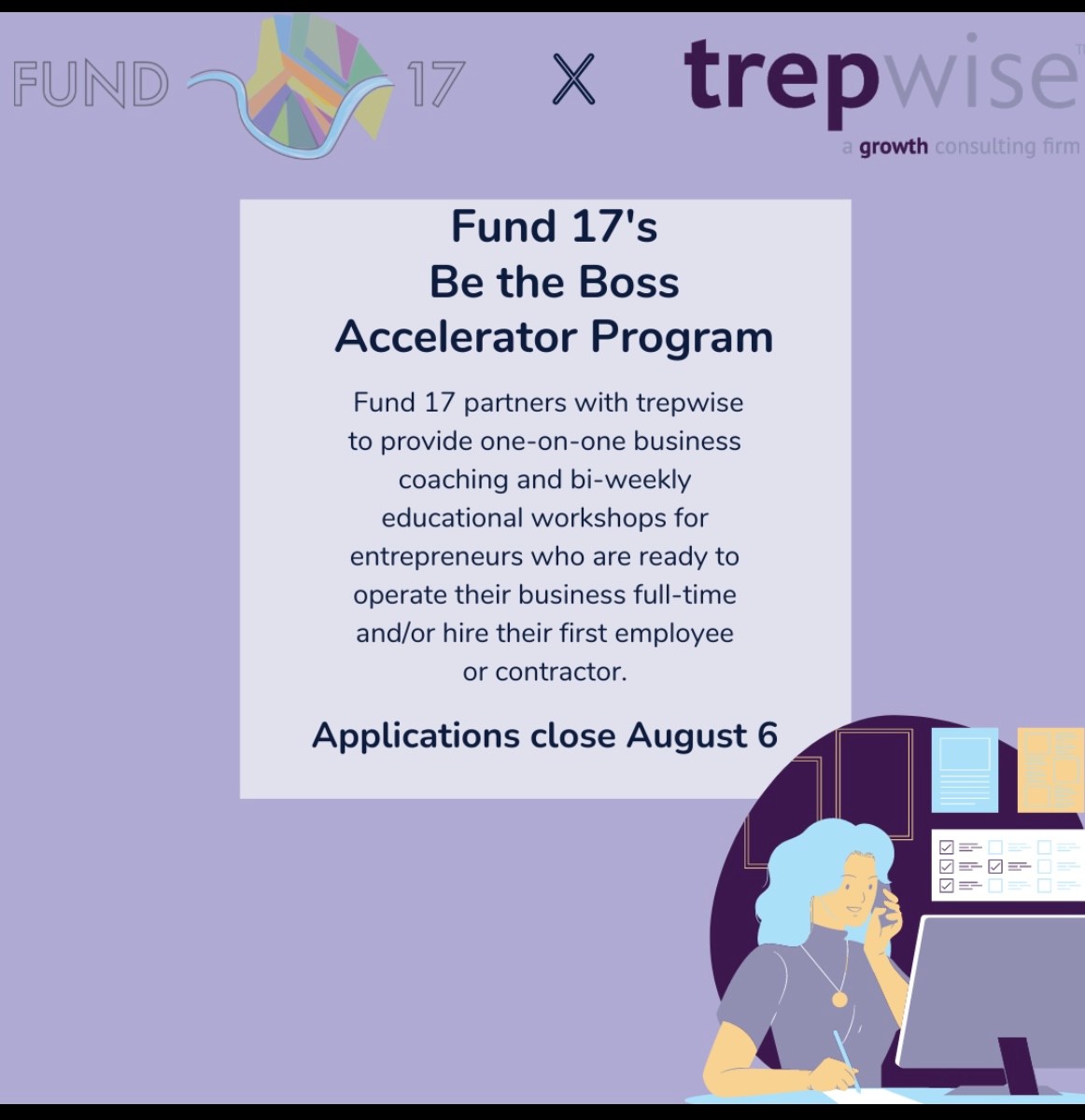 FUND 17 X trepwise™
a growth consulting firm

Fund 17's
Be the Boss
Accelerator Program

Fund 17 partners with trepwise to provide one-on-one business coaching and bi-weekly educational workshops for entrepreneurs who are ready to operate their business full-time and/or hire their first employee or contractor.

Applications close August 6